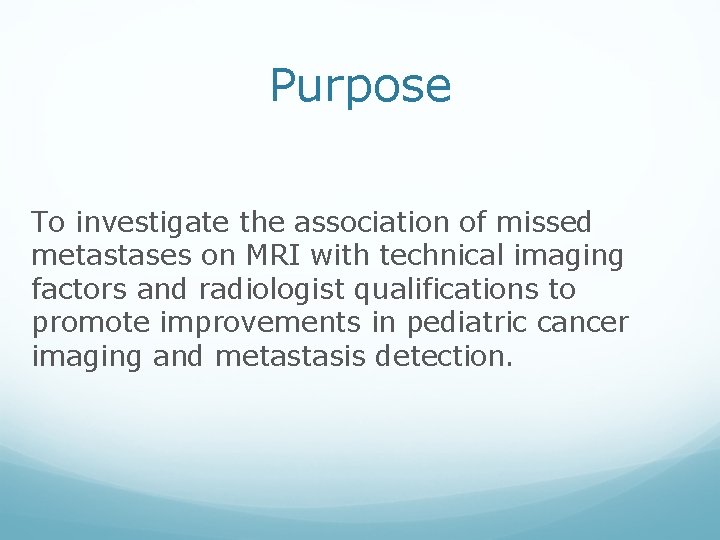 Purpose

To investigate the association of missed metastases on MRI with technical imaging factors and radiologist qualifications to promote improvements in pediatric cancer imaging and metastasis detection.